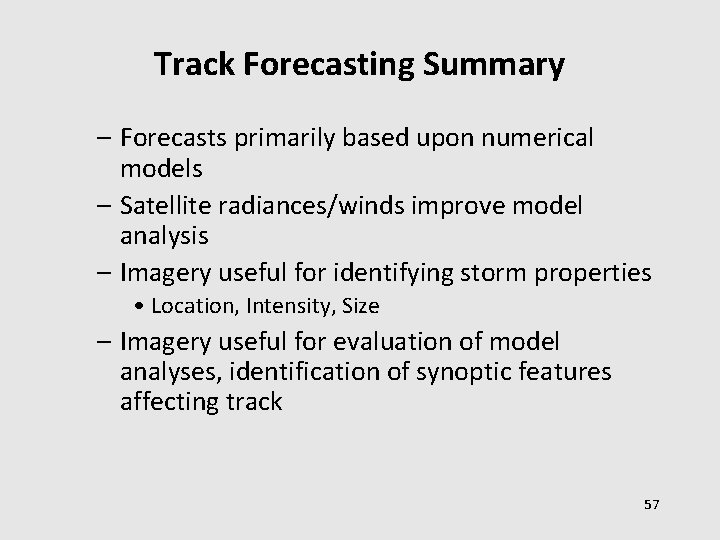 Track Forecasting Summary

– Forecasts primarily based upon numerical models
– Satellite radiances/winds improve model analysis
– Imagery useful for identifying storm properties
• Location, Intensity, Size
– Imagery useful for evaluation of model analyses, identification of synoptic features affecting track

57